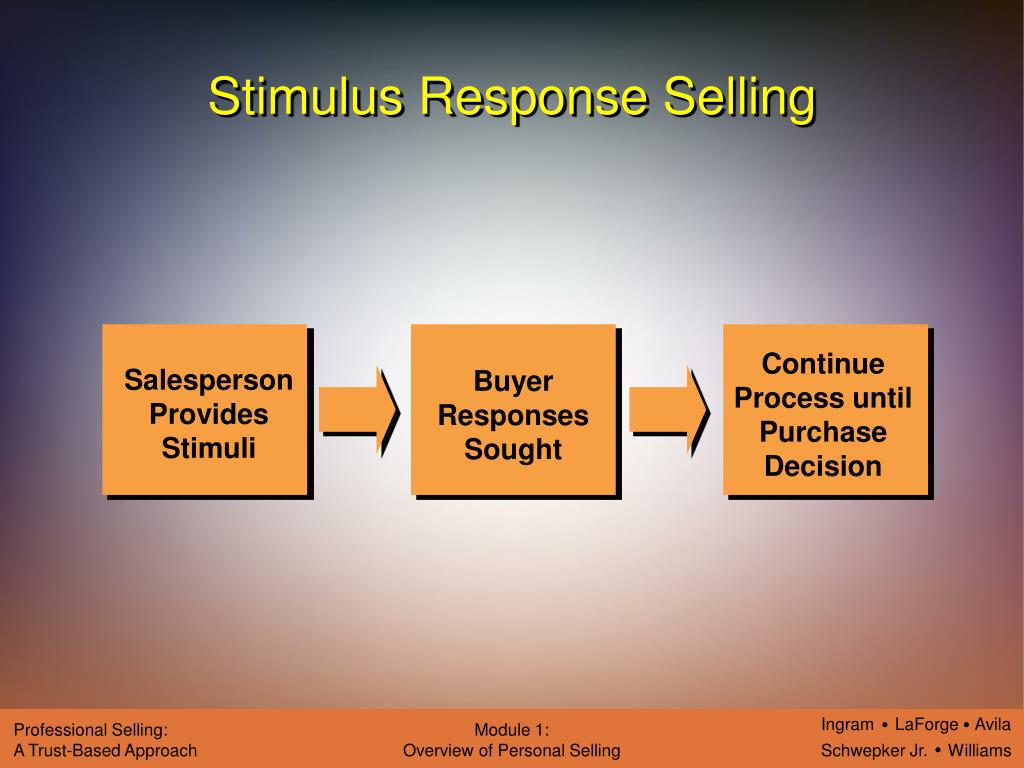 Stimulus Response Selling

Salesperson Provides Stimuli

Buyer Responses Sought

Continue Process until Purchase Decision

Professional Selling:
A Trust-Based Approach

Module 1:
Overview of Personal Selling

Ingram • LaForge • Avila
Schwepker Jr. • Williams